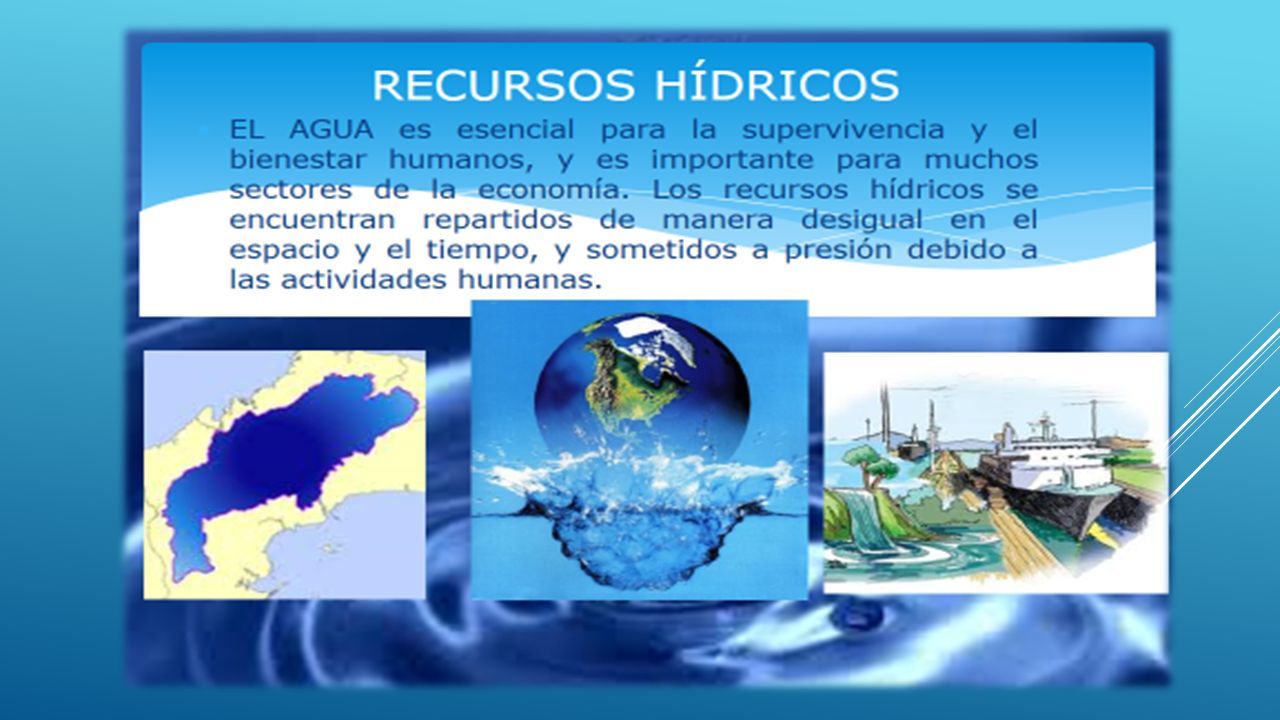 RECURSOS HÍDRICOS

EL AGUA es esencial para la supervivencia y el bienestar humanos, y es importante para muchos sectores de la economía. Los recursos hídricos se encuentran repartidos de manera desigual en el espacio y el tiempo, y sometidos a presión debido a las actividades humanas.